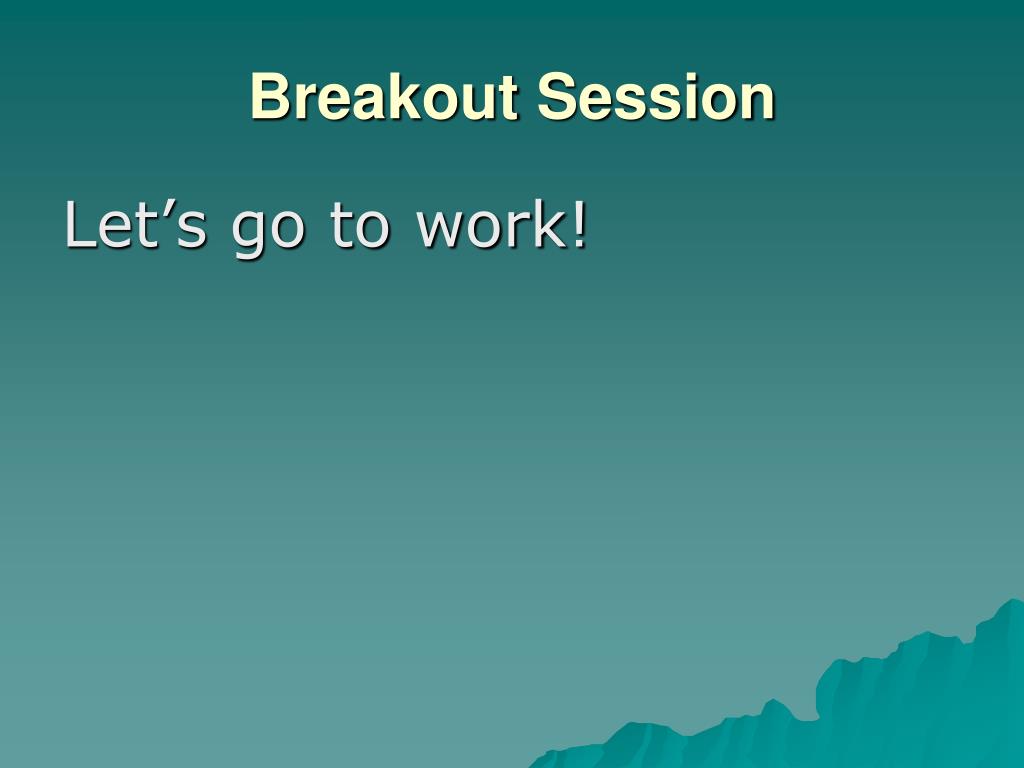 Breakout Session

Let’s go to work!